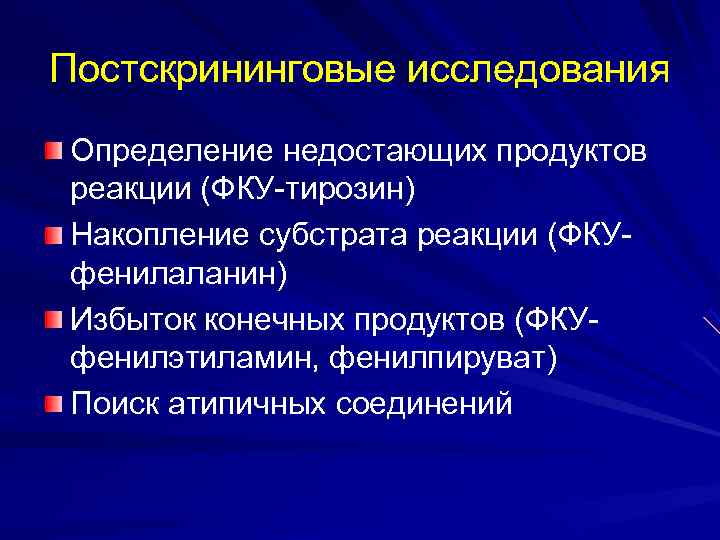 Постскрининговые исследования

Определение недостающих продуктов реакции (ФКУ-тирозин)

Накопление субстрата реакции (ФКУ-фенилаланин)

Избыток конечных продуктов (ФКУ-фенилэтиламин, фенилпируват)

Поиск атипичных соединений